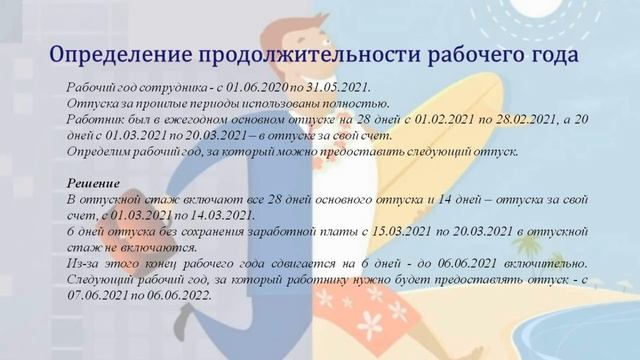 Определение продолжительности рабочего года

Рабочий год сотрудника - с 01.06.2020 по 31.05.2021.
Отпуска за прошлые периоды использованы полностью.
Работник был в ежегодном основном отпуске на 28 дней с 01.02.2021 по 28.02.2021, а 20 дней с 01.03.2021 по 20.03.2021 – в отпуске за свой счет.
Определим рабочий год, за который можно предоставить следующий отпуск.

Решение
В отпускной стаж включают все 28 дней основного отпуска и 14 дней – отпуска за свой счет, с 01.03.2021 по 14.03.2021.
6 дней отпуска без сохранения заработной платы с 15.03.2021 по 20.03.2021 в отпускной стаж не включаются.
Из-за этого конец рабочего года сдвигается на 6 дней - до 06.06.2021 включительно. Следующий рабочий год, за который работнику нужно будет предоставлять отпуск - с 07.06.2021 по 06.06.2022.